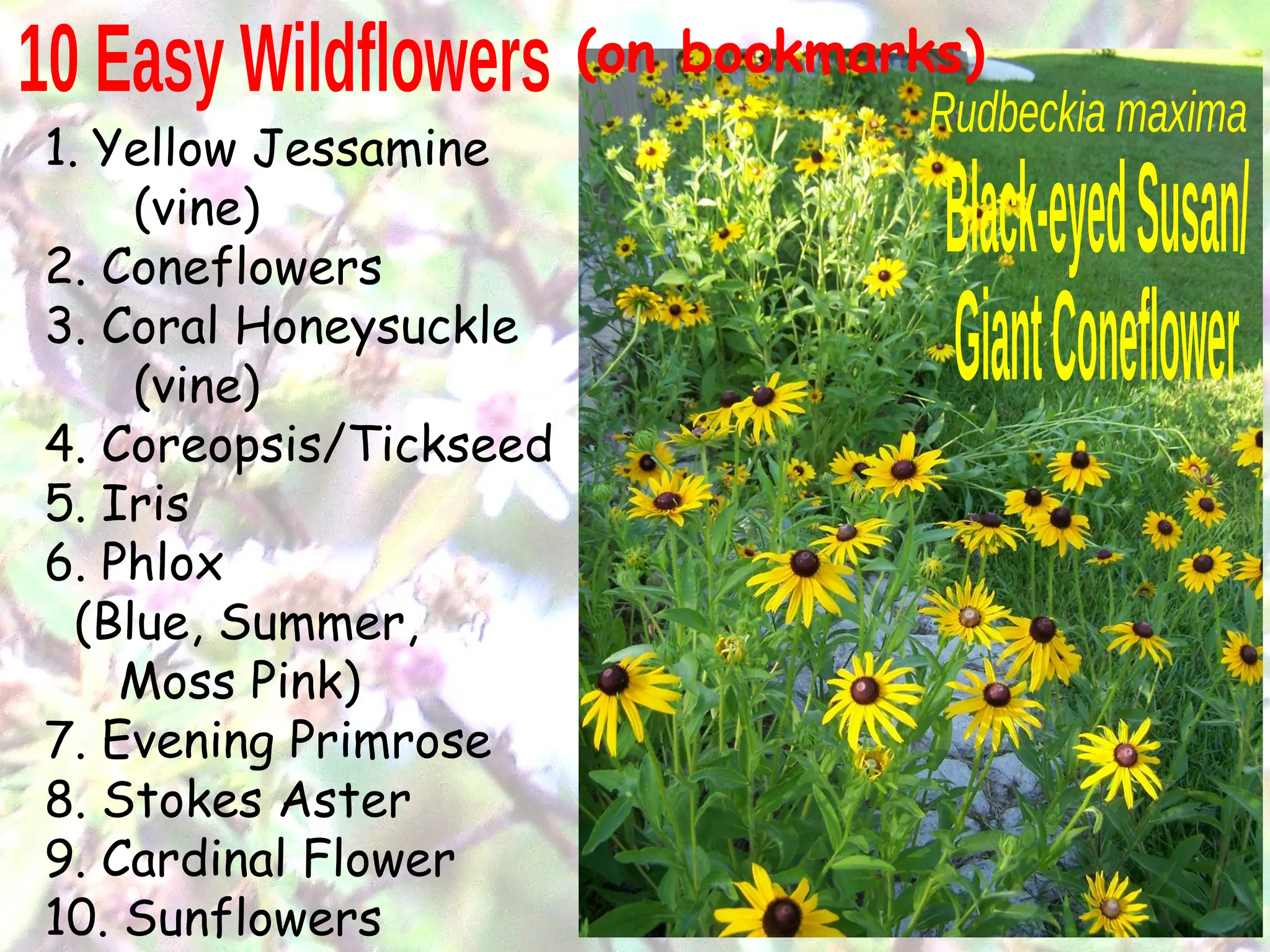 10 Easy Wildflowers (on bookmarks)

1. Yellow Jessamine (vine)
2. Coneflowers
3. Coral Honeysuckle (vine)
4. Coreopsis/Tickseed
5. Iris
6. Phlox (Blue, Summer, Moss Pink)
7. Evening Primrose
8. Stokes Aster
9. Cardinal Flower
10. Sunflowers

Rudbeckia maxima
Black-eyed Susan/ Giant Coneflower